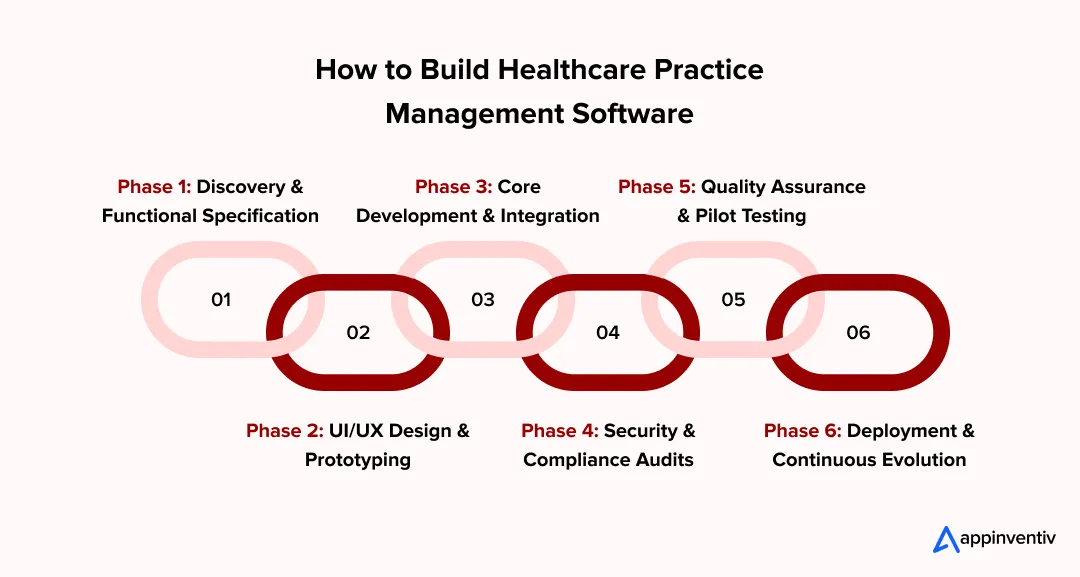 How to Build Healthcare Practice Management Software

Phase 1: Discovery & Functional Specification

Phase 3: Core Development & Integration

Phase 5: Quality Assurance & Pilot Testing

01

02

03

04

05

06

Phase 2: UI/UX Design & Prototyping

Phase 4: Security & Compliance Audits

Phase 6: Deployment & Continuous Evolution

appinventiv